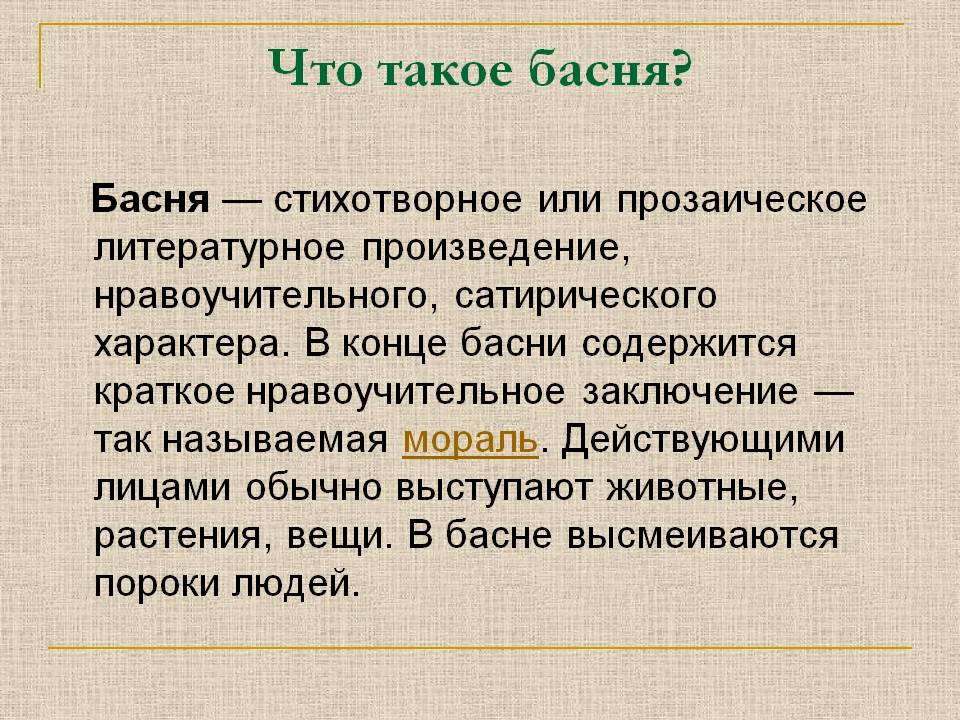 Что такое басня?

Басня — стихотворное или прозаическое литературное произведение, нравоучительного, сатирического характера. В конце басни содержится краткое нравоучительное заключение — так называемая мораль. Действующими лицами обычно выступают животные, растения, вещи. В басне высмеиваются пороки людей.